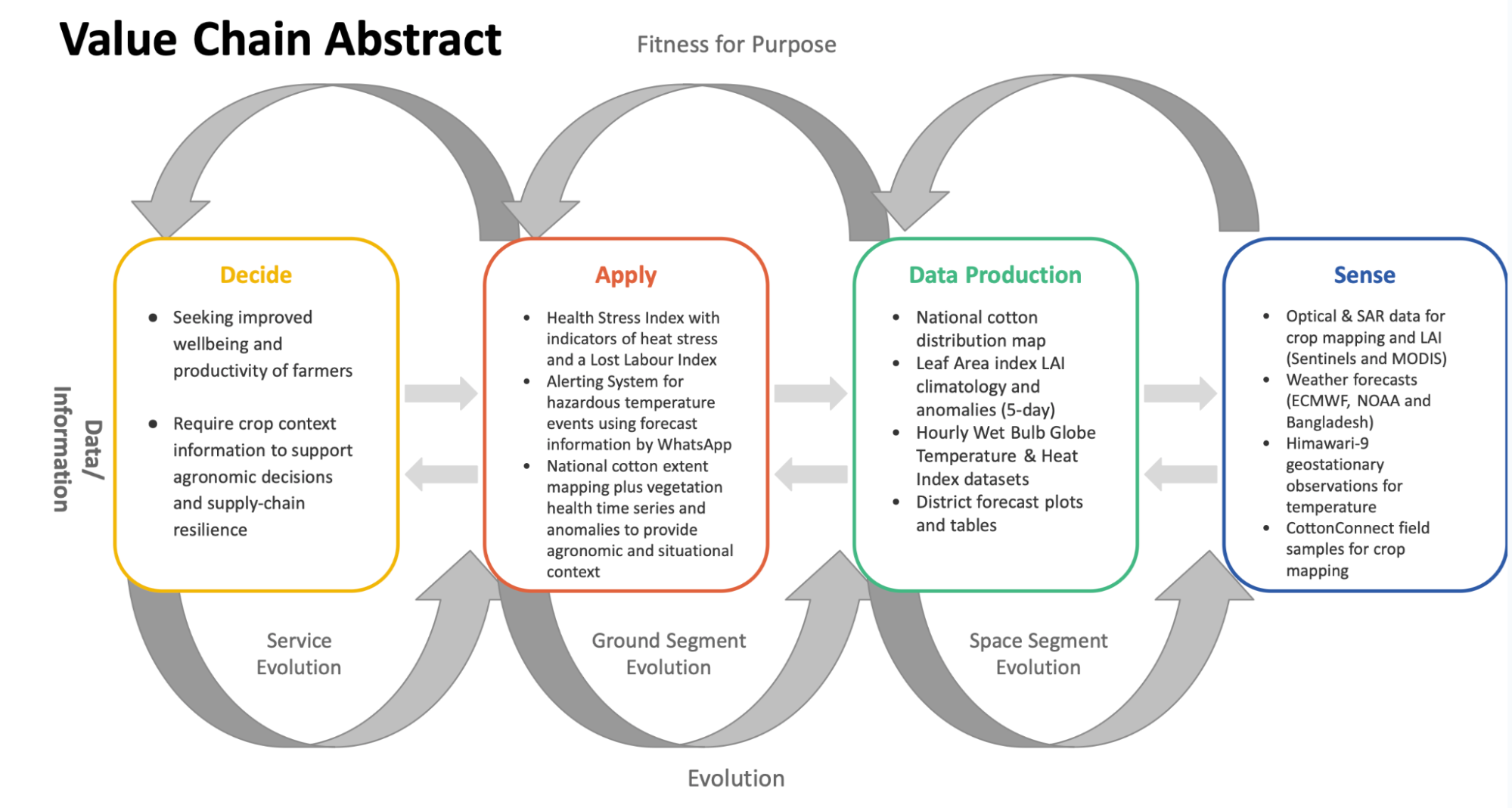 Value Chain Abstract

Fitness for Purpose

Data/ Information

Decide

- Seeking improved wellbeing and productivity of farmers
- Require crop context information to support agronomic decisions and supply-chain resilience

Apply

- Health Stress Index with indicators of heat stress and a Lost Labour Index
- Alerting System for hazardous temperature events using forecast information by WhatsApp
- National cotton extent mapping plus vegetation health time series and anomalies to provide agronomic and situational context

Data Production

- National cotton distribution map
- Leaf Area index LAI climatology and anomalies (5-day)
- Hourly Wet Bulb Globe Temperature & Heat Index datasets
- District forecast plots and tables

Sense

- Optical & SAR data for crop mapping and LAI (Sentinels and MODIS)
- Weather forecasts (ECMWF, NOAA and Bangladesh)
- Himawari-9 geostationary observations for temperature
- CottonConnect field samples for crop mapping

Service Evolution

Ground Segment Evolution

Space Segment Evolution

Evolution